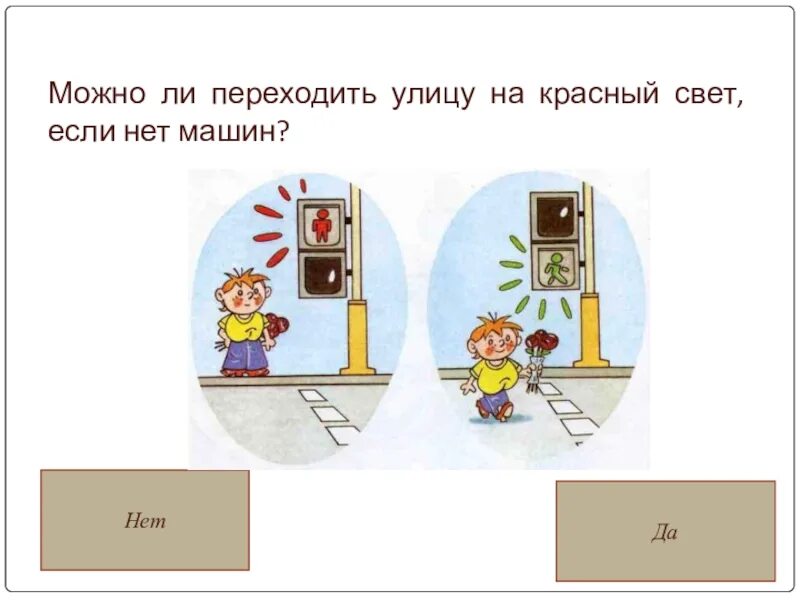 Можно ли переходить улицу на красный свет, если нет машин?

Нет

Да